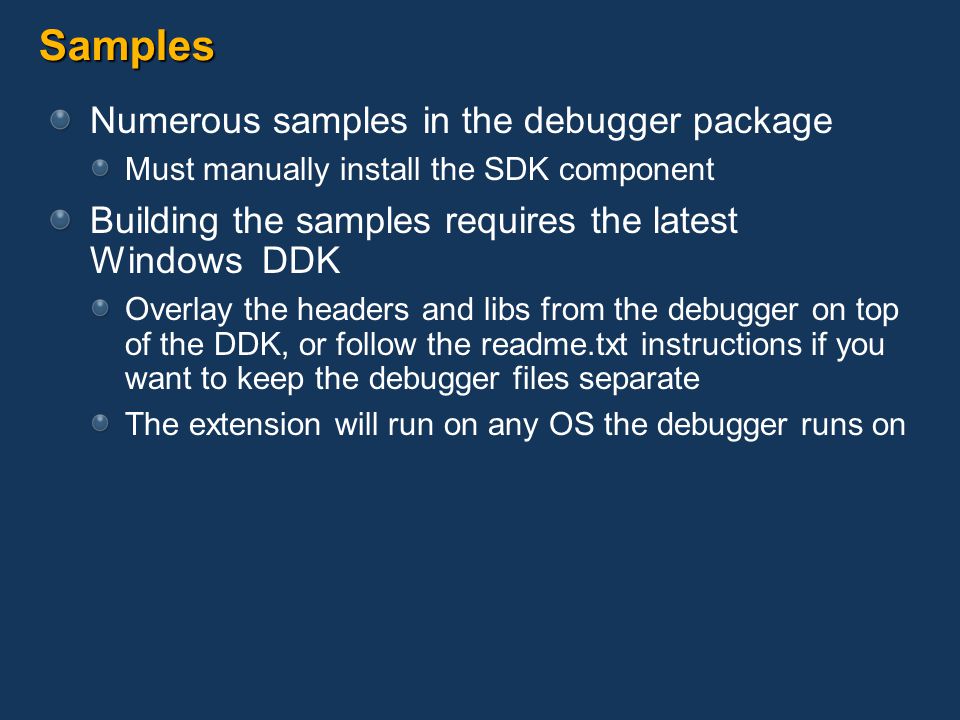 Samples

Numerous samples in the debugger package

Must manually install the SDK component

Building the samples requires the latest Windows DDK

Overlay the headers and libs from the debugger on top of the DDK, or follow the readme.txt instructions if you want to keep the debugger files separate

The extension will run on any OS the debugger runs on